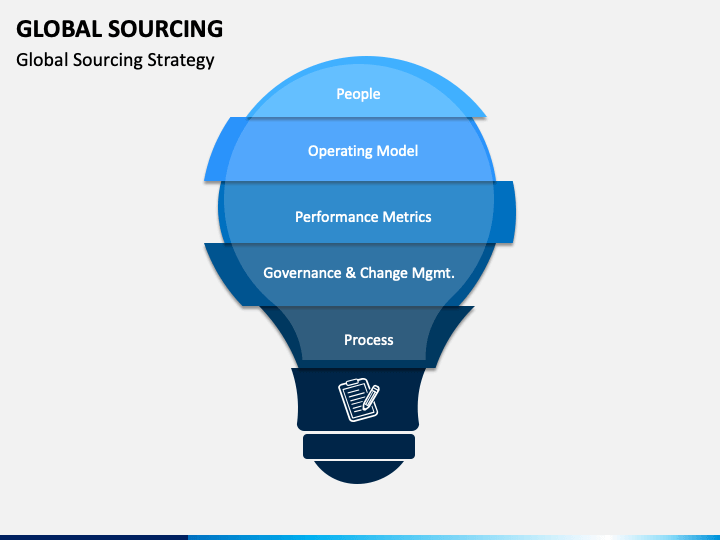 GLOBAL SOURCING

Global Sourcing Strategy

People

Operating Model

Performance Metrics

Governance & Change Mgmt.

Process